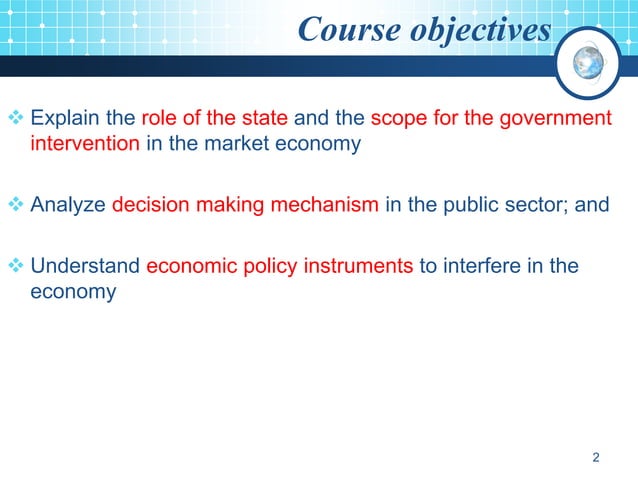 Course objectives

❖ Explain the role of the state and the scope for the government intervention in the market economy

❖ Analyze decision making mechanism in the public sector; and

❖ Understand economic policy instruments to interfere in the economy

2